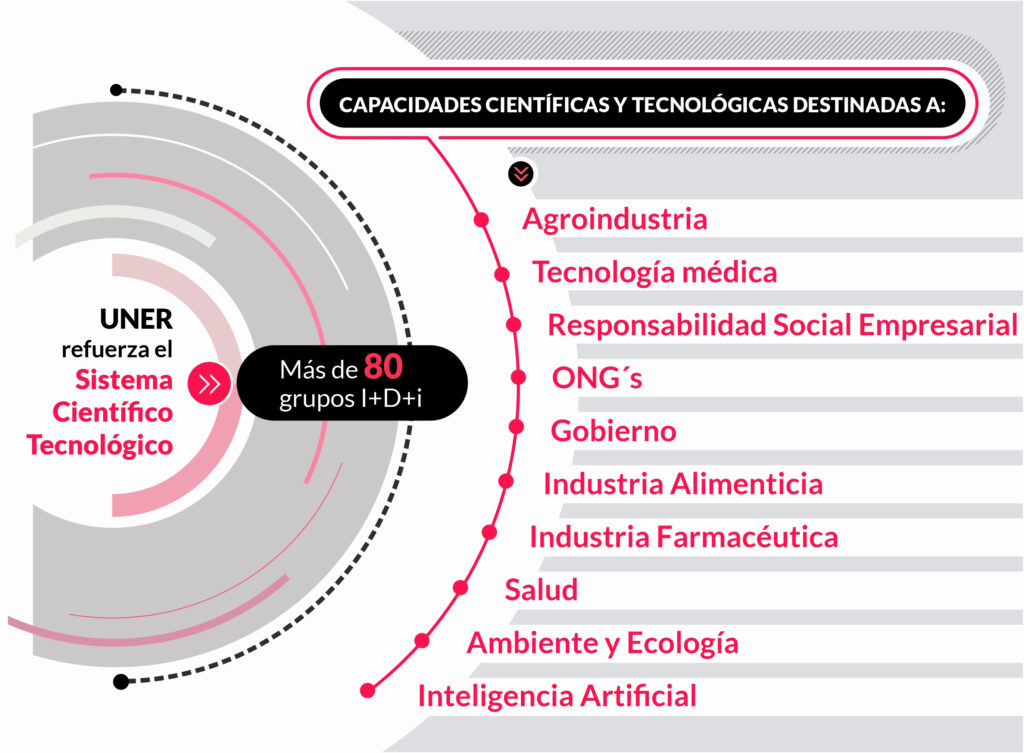 UNER refuerza el Sistema Científico Tecnológico

Más de 80 grupos I+D+i

CAPACIDADES CIENTÍFICAS Y TECNOLÓGICAS DESTINADAS A:

Agroindustria

Tecnología médica

Responsabilidad Social Empresarial

ONG´s

Gobierno

Industria Alimenticia

Industria Farmacéutica

Salud

Ambiente y Ecología

Inteligencia Artificial